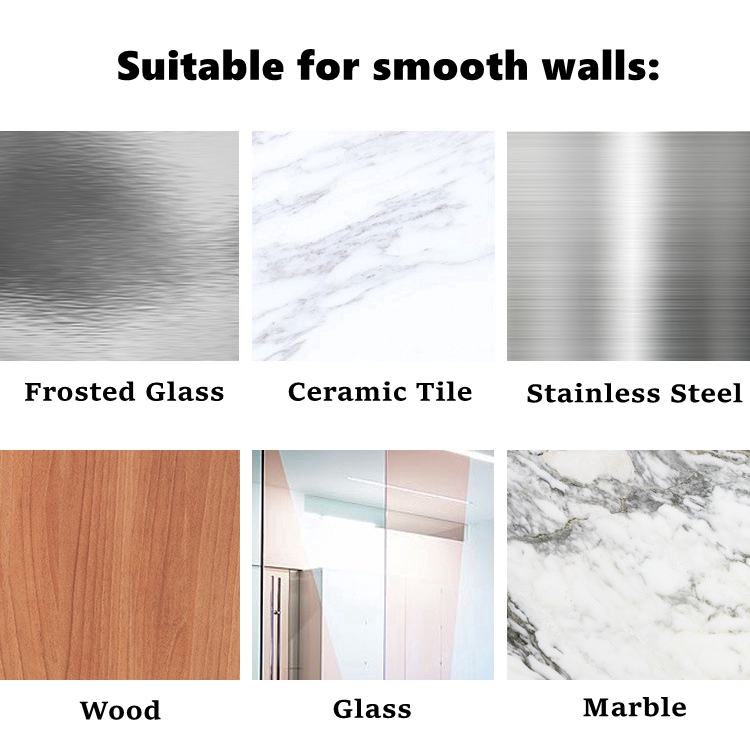 Suitable for smooth walls:

Frosted Glass

Ceramic Tile

Stainless Steel

Wood

Glass

Marble